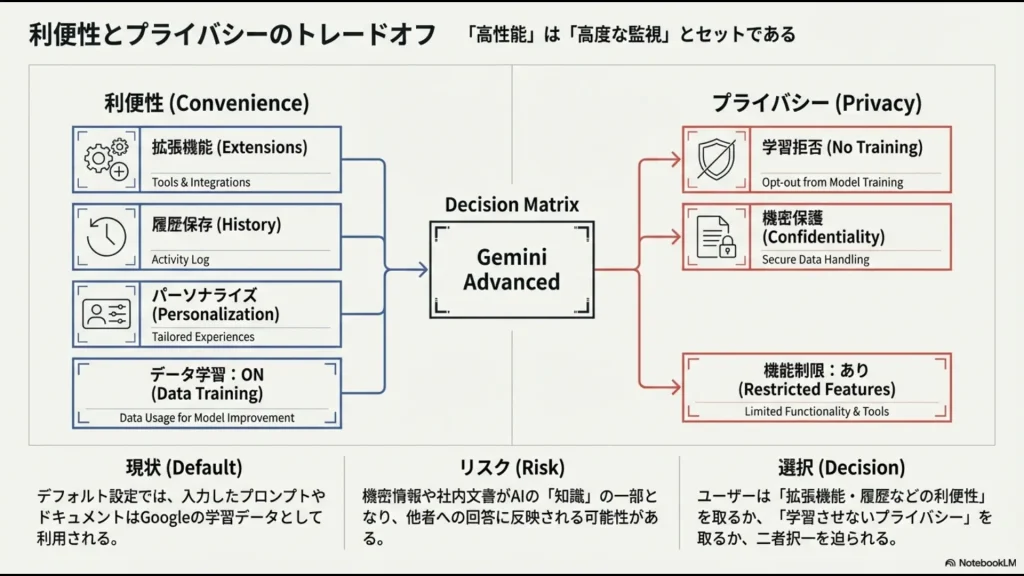 利便性とプライバシーのトレードオフ　「高性能」は「高度な監視」とセットである

利便性 (Convenience)

拡張機能 (Extensions)
Tools & Integrations

履歴保存 (History)
Activity Log

パーソナライズ (Personalization)
Tailored Experiences

データ学習：ON (Data Training)
Data Usage for Model Improvement

Decision Matrix

Gemini Advanced

プライバシー (Privacy)

学習拒否 (No Training)
Opt-out from Model Training

機密保護 (Confidentiality)
Secure Data Handling

機能制限：あり (Restricted Features)
Limited Functionality & Tools

現状 (Default)

デフォルト設定では、入力したプロンプトやドキュメントはGoogleの学習データとして利用される。

リスク (Risk)

機密情報や社内文書がAIの「知識」の一部となり、他者への回答に反映される可能性がある。

選択 (Decision)

ユーザーは「拡張機能・履歴などの利便性」を取るか、「学習させないプライバシー」を取るか、二者択一を迫られる。

NotebookLM